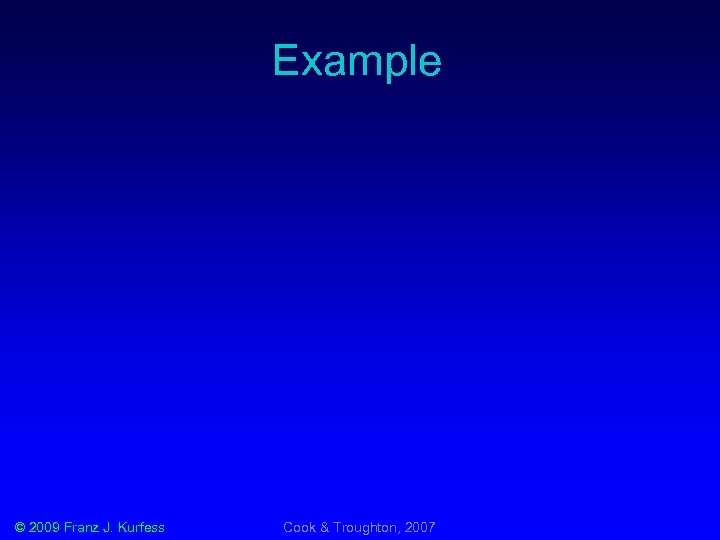 Example

© 2009 Franz J. Kurfess

Cook & Troughton, 2007